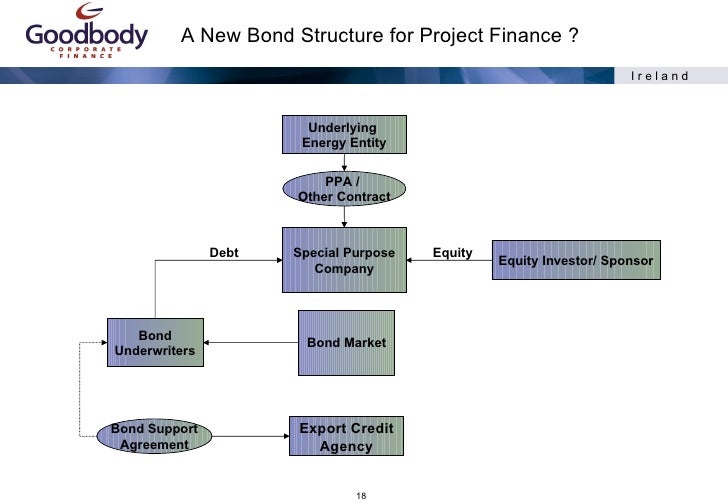 Goodbody
CORPORATE FINANCE

A New Bond Structure for Project Finance ?

Ireland

Underlying Energy Entity

PPA / Other Contract

Debt

Special Purpose Company

Equity

Equity Investor/ Sponsor

Bond Underwriters

Bond Market

Bond Support Agreement

Export Credit Agency

18